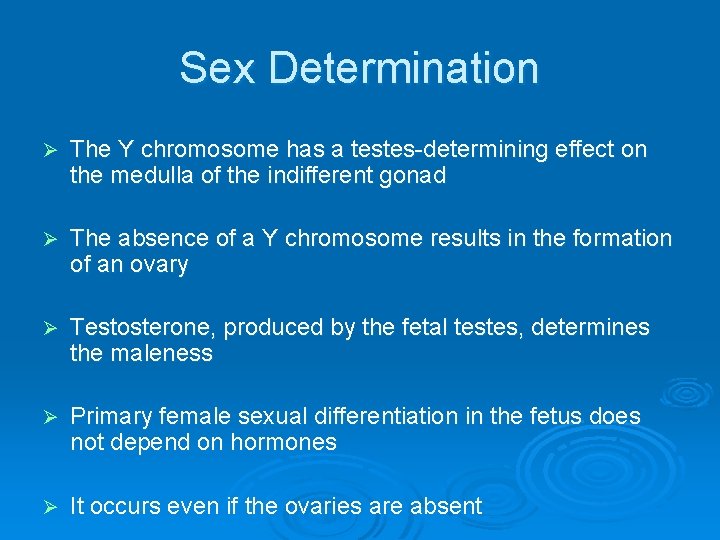 Sex Determination

➢ The Y chromosome has a testes-determining effect on the medulla of the indifferent gonad

➢ The absence of a Y chromosome results in the formation of an ovary

➢ Testosterone, produced by the fetal testes, determines the maleness

➢ Primary female sexual differentiation in the fetus does not depend on hormones

➢ It occurs even if the ovaries are absent